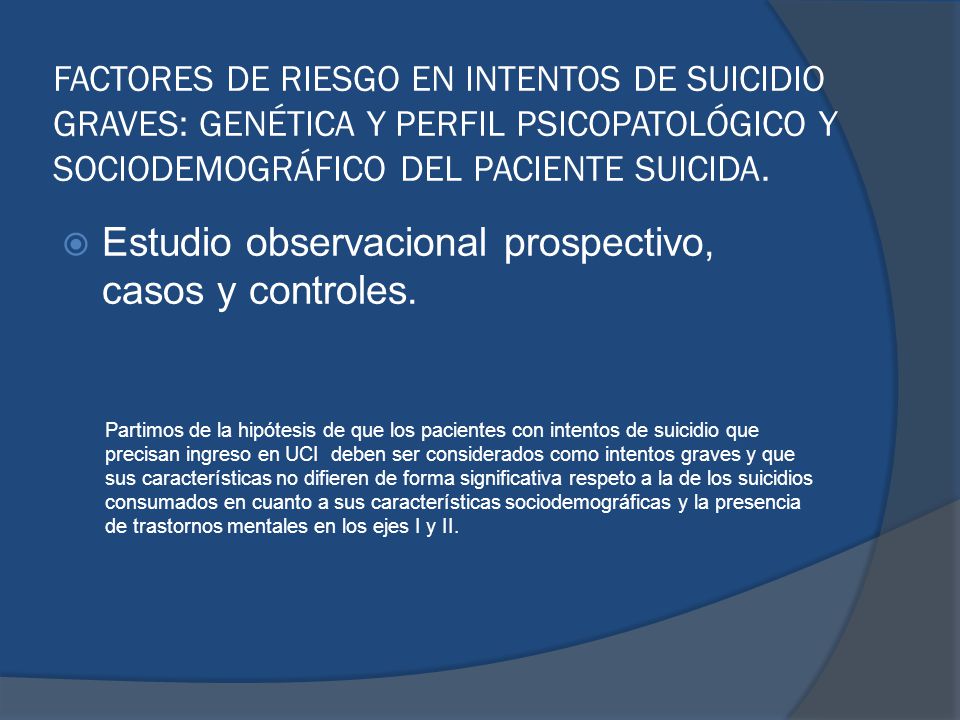 FACTORES DE RIESGO EN INTENTOS DE SUICIDIO GRAVES: GENÉTICA Y PERFIL PSICOPATOLÓGICO Y SOCIODEMOGRÁFICO DEL PACIENTE SUICIDA.

Estudio observacional prospectivo, casos y controles.

Partimos de la hipótesis de que los pacientes con intentos de suicidio que precisan ingreso en UCI deben ser considerados como intentos graves y que sus características no difieren de forma significativa respeto a la de los suicidios consumados en cuanto a sus características sociodemográficas y la presencia de trastornos mentales en los ejes I y II.